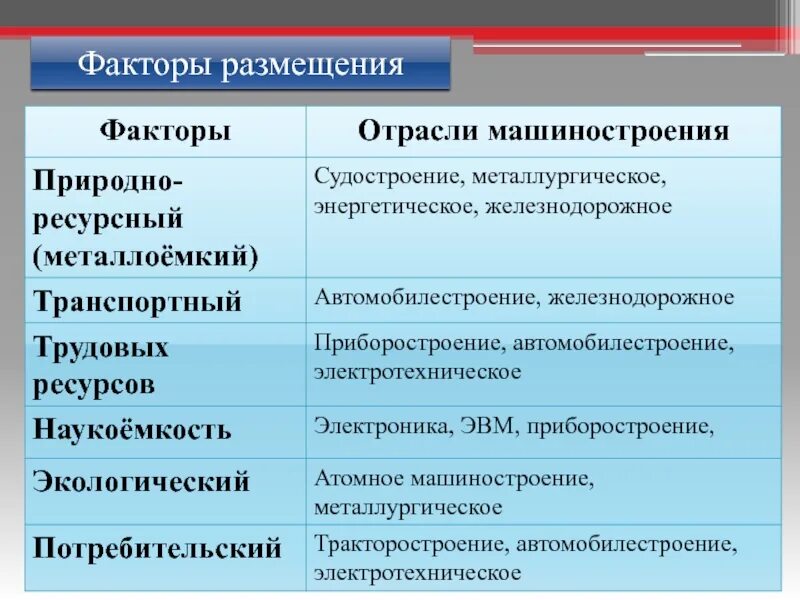 Факторы размещения

| Факторы | Отрасли машиностроения |
|---|---|
| Природно-ресурсный (металлоёмкий) | Судостроение, металлургическое, энергетическое, железнодорожное |
| Транспортный | Автомобилестроение, железнодорожное |
| Трудовых ресурсов | Приборостроение, автомобилестроение, электротехническое |
| Наукоёмкость | Электроника, ЭВМ, приборостроение, |
| Экологический | Атомное машиностроение, металлургическое |
| Потребительский | Тракторостроение, автомобилестроение, электротехническое |